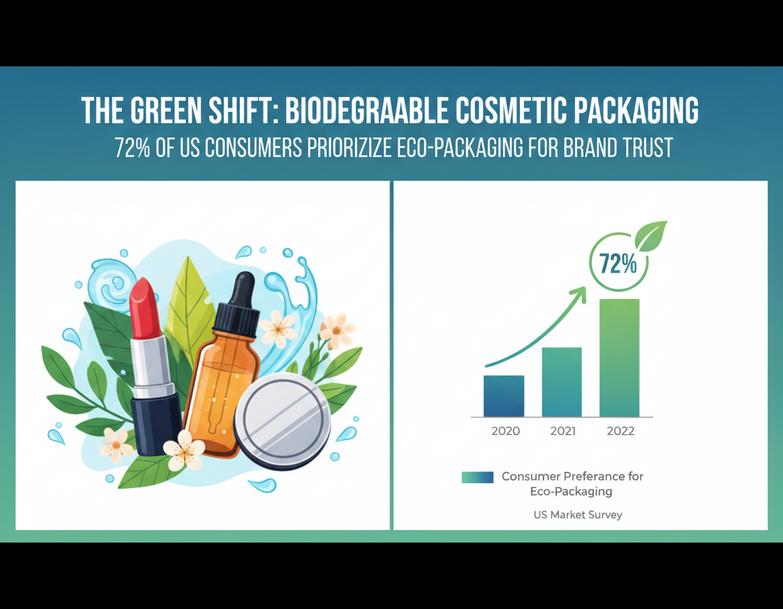 THE GREEN SHIFT: BIODEGRAABLE COSMETIC PACKAGING

72% OF US CONSUMERS PRIORIZIZE ECO-PACKAGING FOR BRAND TRUST

72%

2020 2021 2022

Consumer Preferance for Eco-Packaging

US Market Survey